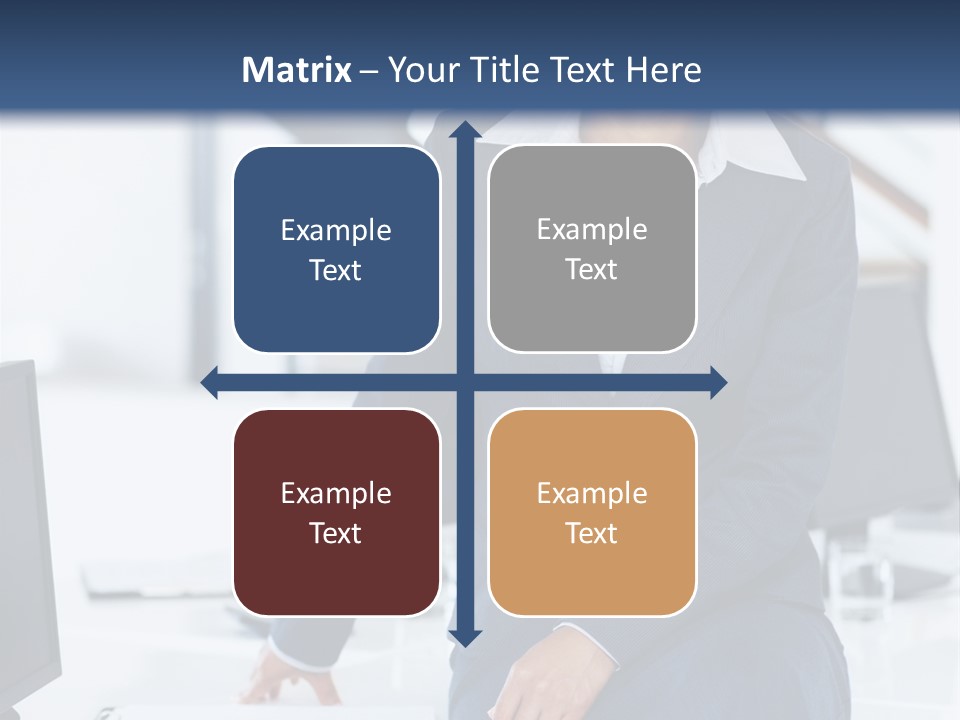 Matrix – Your Title Text Here

Example Text

Example Text

Example Text

Example Text